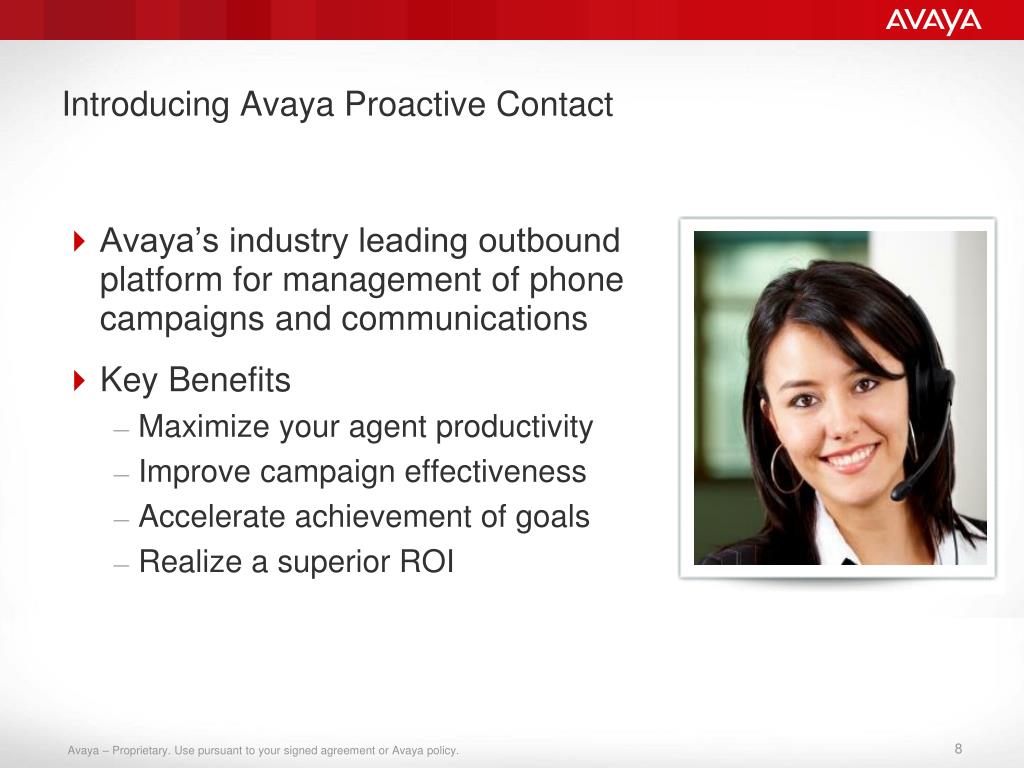 AVAYA

Introducing Avaya Proactive Contact

Avaya’s industry leading outbound platform for management of phone campaigns and communications

Key Benefits
– Maximize your agent productivity
– Improve campaign effectiveness
– Accelerate achievement of goals
– Realize a superior ROI

Avaya – Proprietary. Use pursuant to your signed agreement or Avaya policy.

8